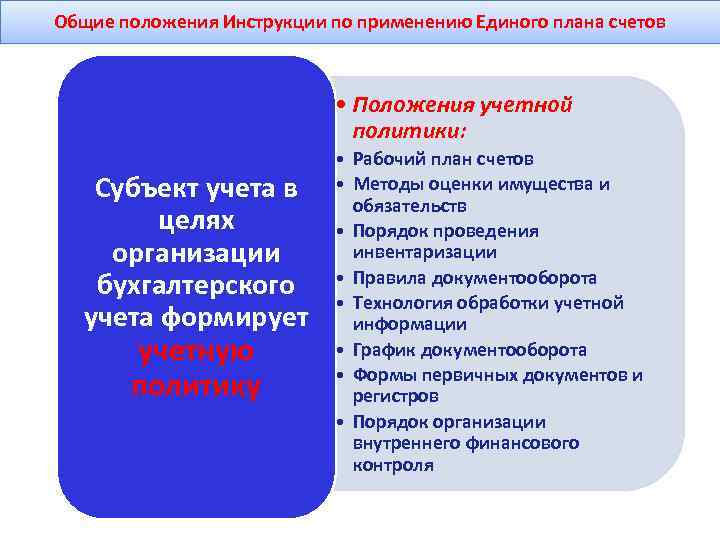 Общие положения Инструкции по применению Единого плана счетов

Субъект учета в целях организации бухгалтерского учета формирует учетную политику

• Положения учетной политики:
• Рабочий план счетов
• Методы оценки имущества и обязательств
• Порядок проведения инвентаризации
• Правила документооборота
• Технология обработки учетной информации
• График документооборота
• Формы первичных документов и регистров
• Порядок организации внутреннего финансового контроля